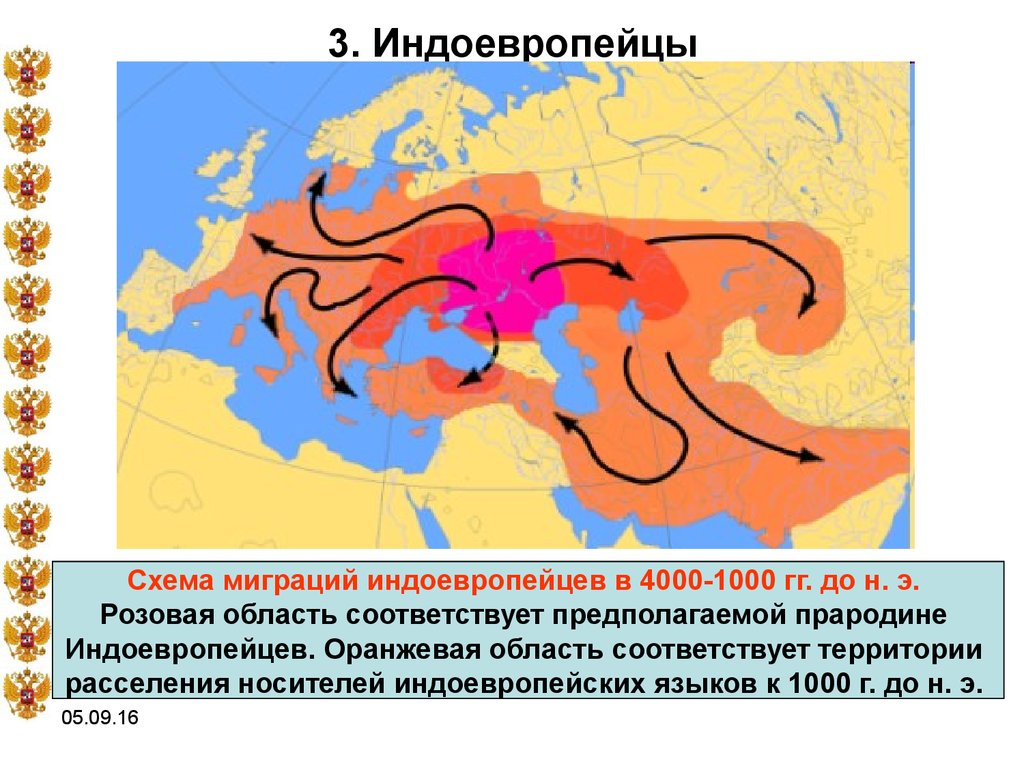 3. Индоевропейцы

Схема миграций индоевропейцев в 4000-1000 гг. до н. э.
Розовая область соответствует предполагаемой прародине Индоевропейцев. Оранжевая область соответствует территории расселения носителей индоевропейских языков к 1000 г. до н. э.

05.09.16